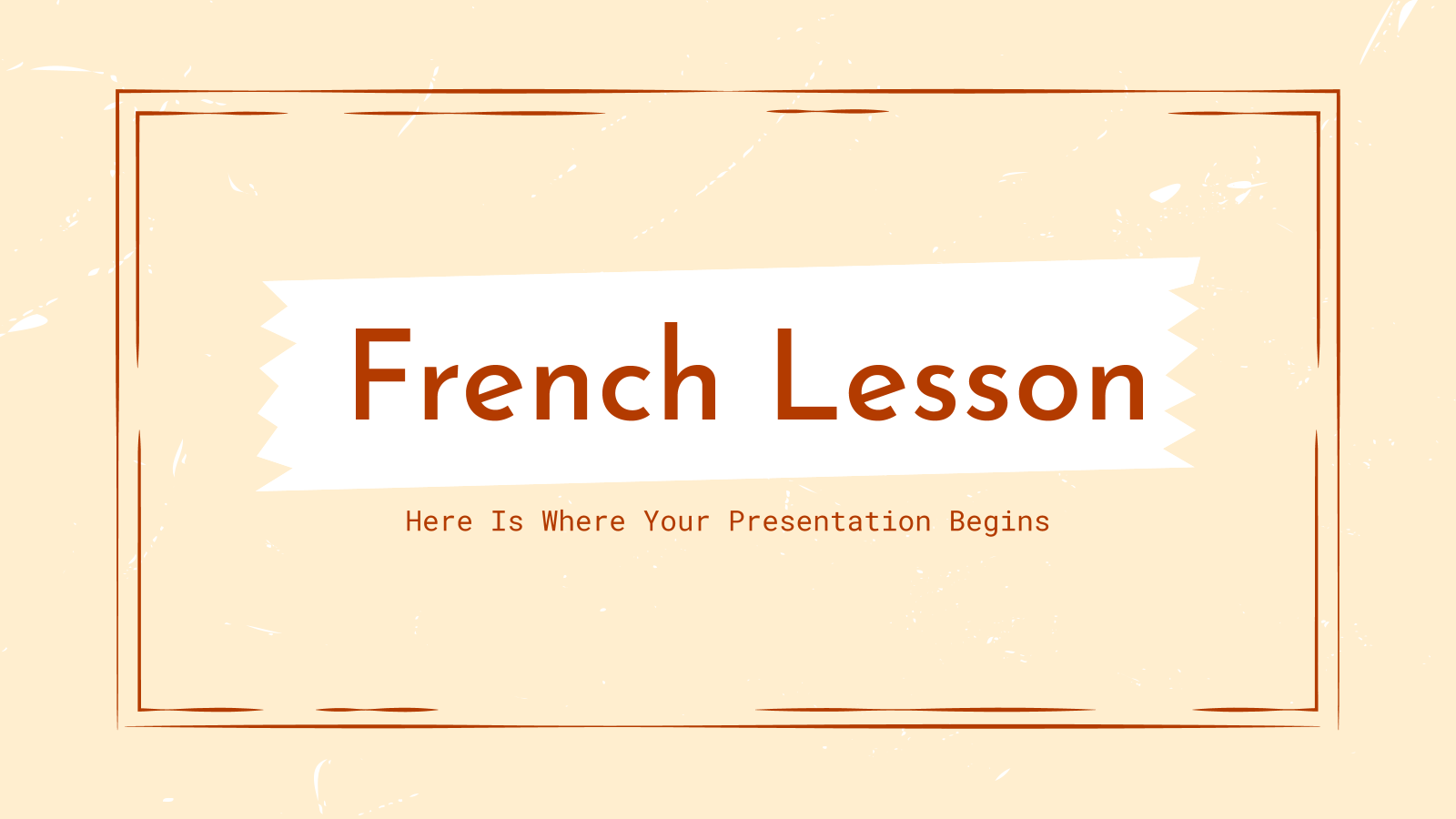 French Lesson

Here Is Where Your Presentation Begins